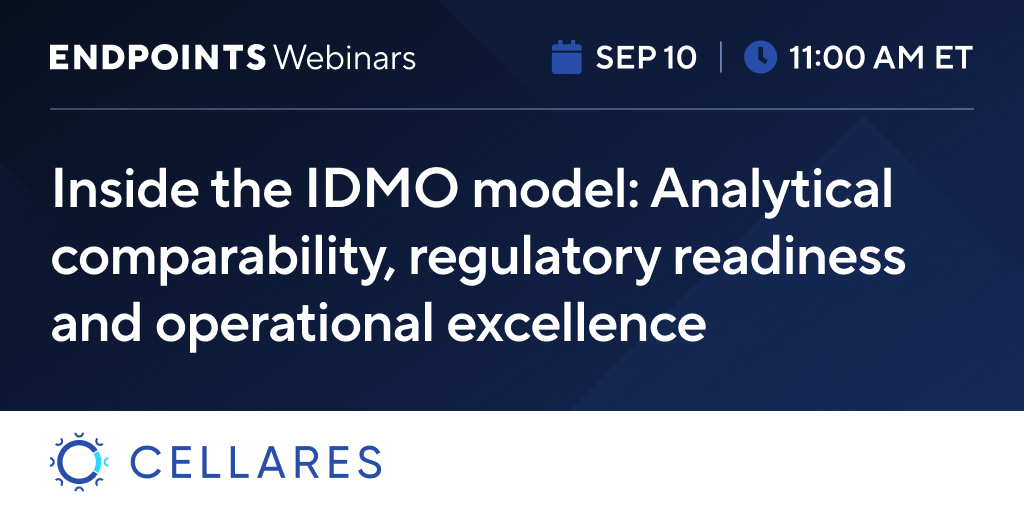 ENDPOINTS Webinars SEP 10 | 11:00 AM ET

Inside the IDMO model: Analytical comparability, regulatory readiness and operational excellence

CELLARES